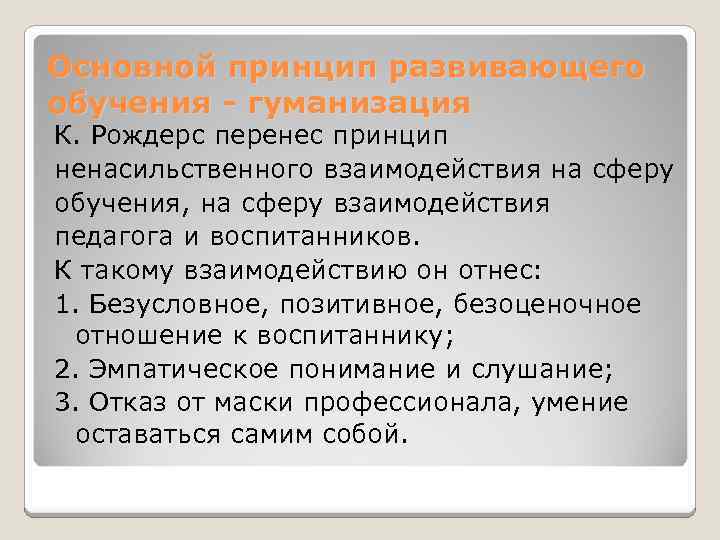 Основной принцип развивающего обучения - гуманизация

К. Рождерс перенес принцип ненасильственного взаимодействия на сферу обучения, на сферу взаимодействия педагога и воспитанников.

К такому взаимодействию он отнес:

1. Безусловное, позитивное, безоценочное отношение к воспитаннику;

2. Эмпатическое понимание и слушание;

3. Отказ от маски профессионала, умение оставаться самим собой.